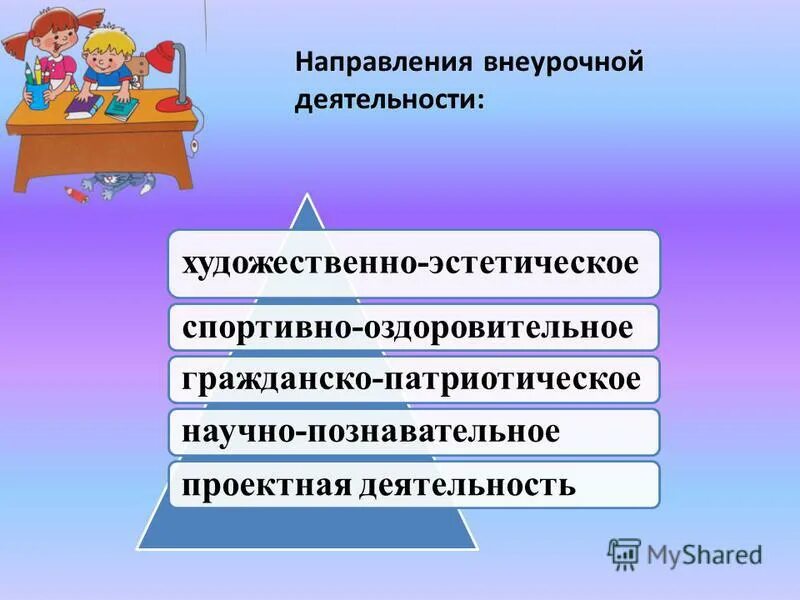 Направления внеурочной деятельности:

художественно-эстетическое

спортивно-оздоровительное

гражданско-патриотическое

научно-познавательное

проектная деятельность

MyShared